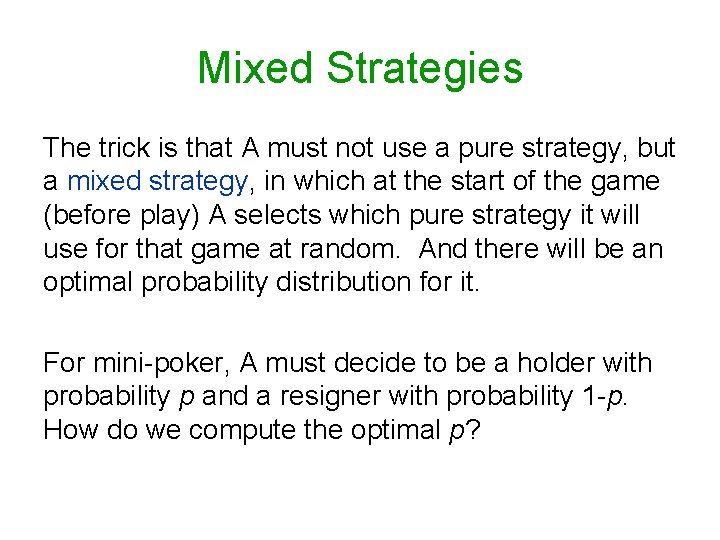 Mixed Strategies

The trick is that A must not use a pure strategy, but a mixed strategy, in which at the start of the game (before play) A selects which pure strategy it will use for that game at random. And there will be an optimal probability distribution for it.

For mini-poker, A must decide to be a holder with probability p and a resigner with probability 1-p. How do we compute the optimal p?